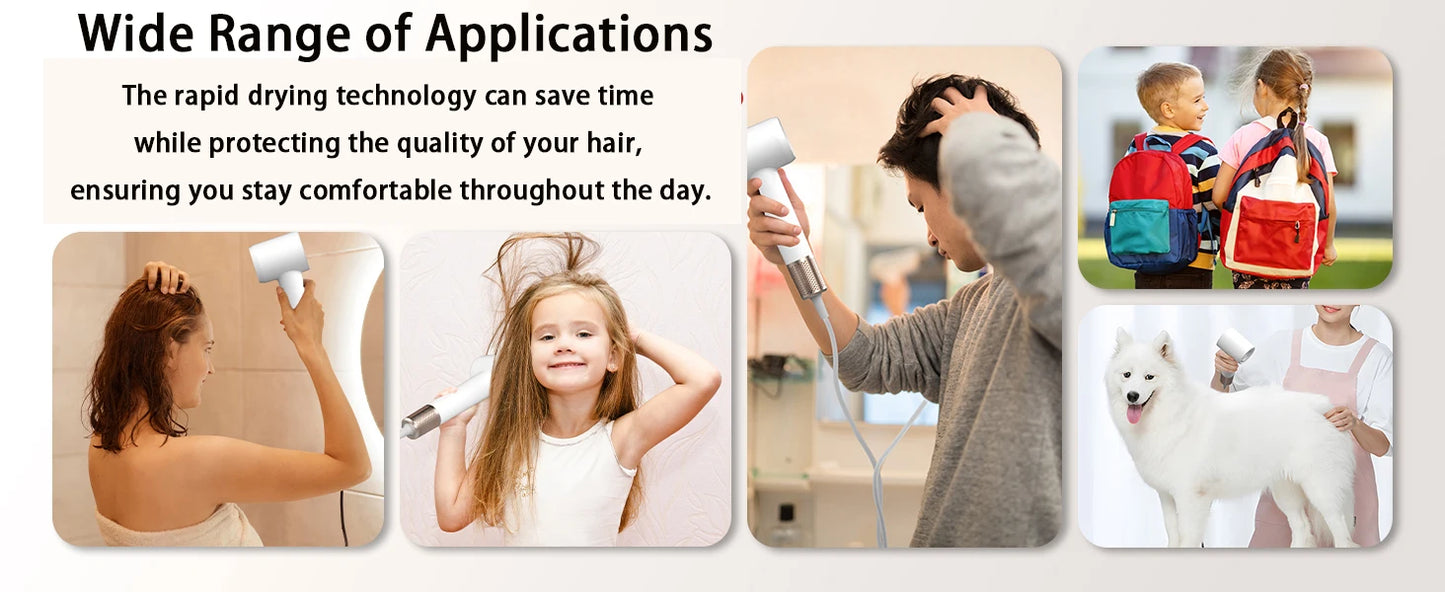 Wide Range of Applications

The rapid drying technology can save time while protecting the quality of your hair, ensuring you stay comfortable throughout the day.